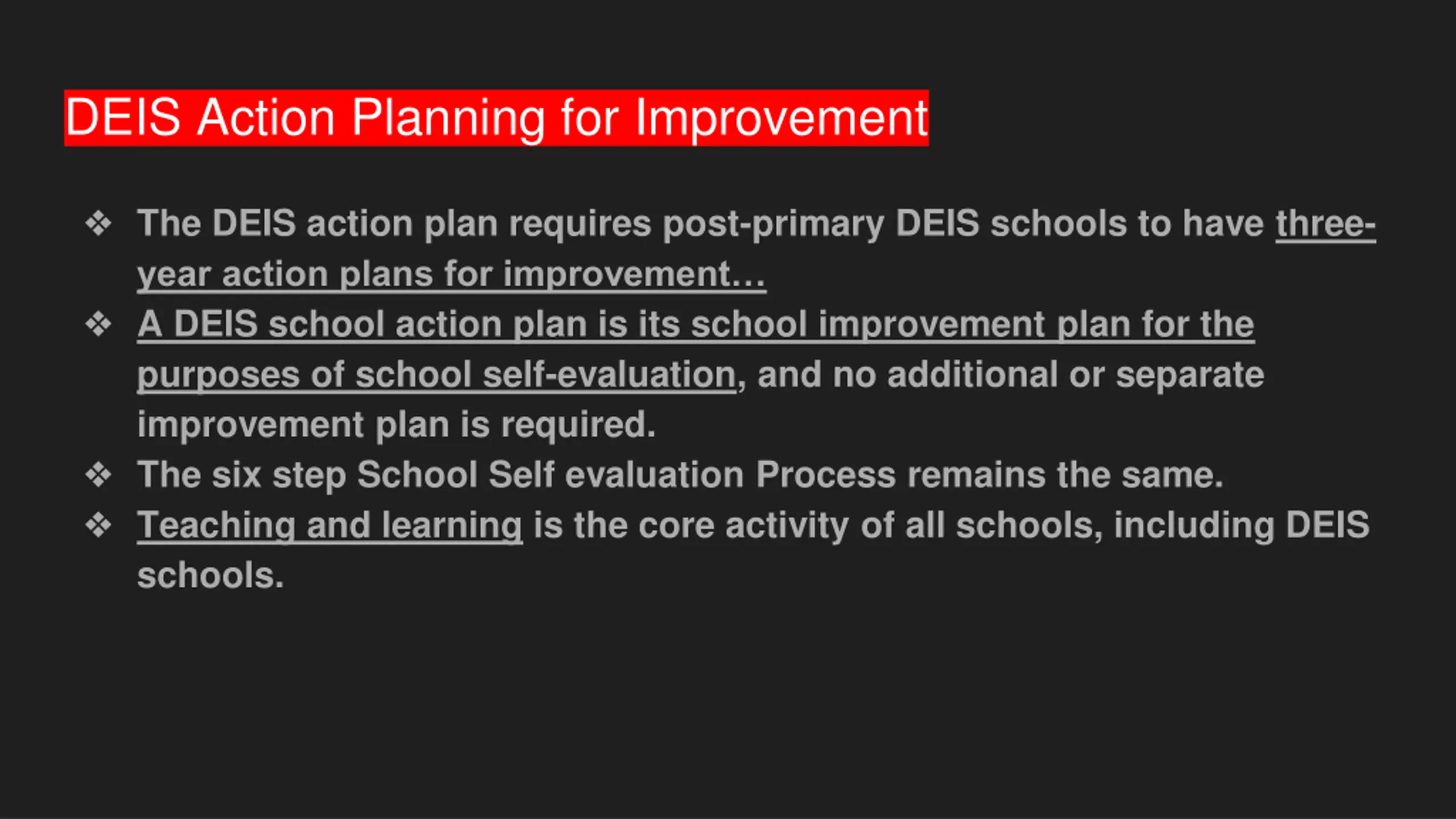 DEIS Action Planning for Improvement

❖ The DEIS action plan requires post-primary DEIS schools to have three-year action plans for improvement…
❖ A DEIS school action plan is its school improvement plan for the purposes of school self-evaluation, and no additional or separate improvement plan is required.
❖ The six step School Self evaluation Process remains the same.
❖ Teaching and learning is the core activity of all schools, including DEIS schools.